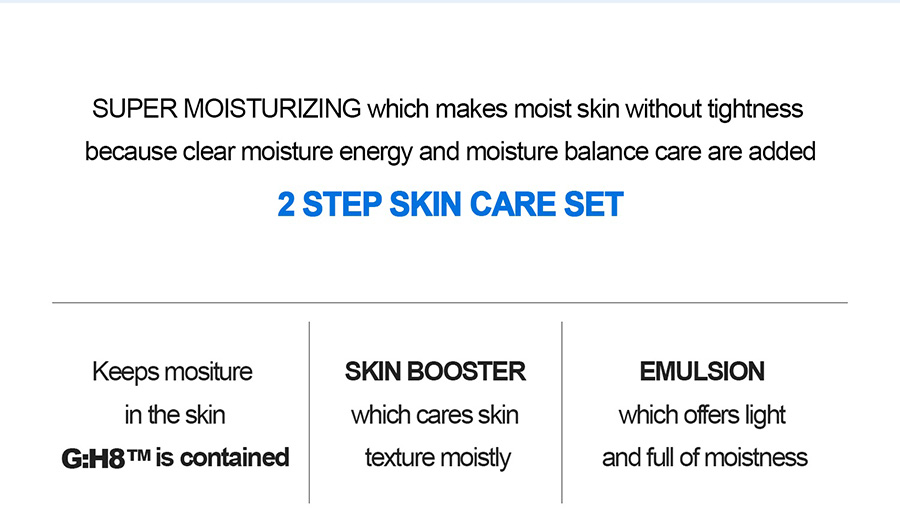 SUPER MOISTURIZING which makes moist skin without tightness because clear moisture energy and moisture balance care are added

2 STEP SKIN CARE SET

Keeps mositure in the skin G:H8™ is contained

SKIN BOOSTER which cares skin texture moistly

EMULSION which offers light and full of moistness